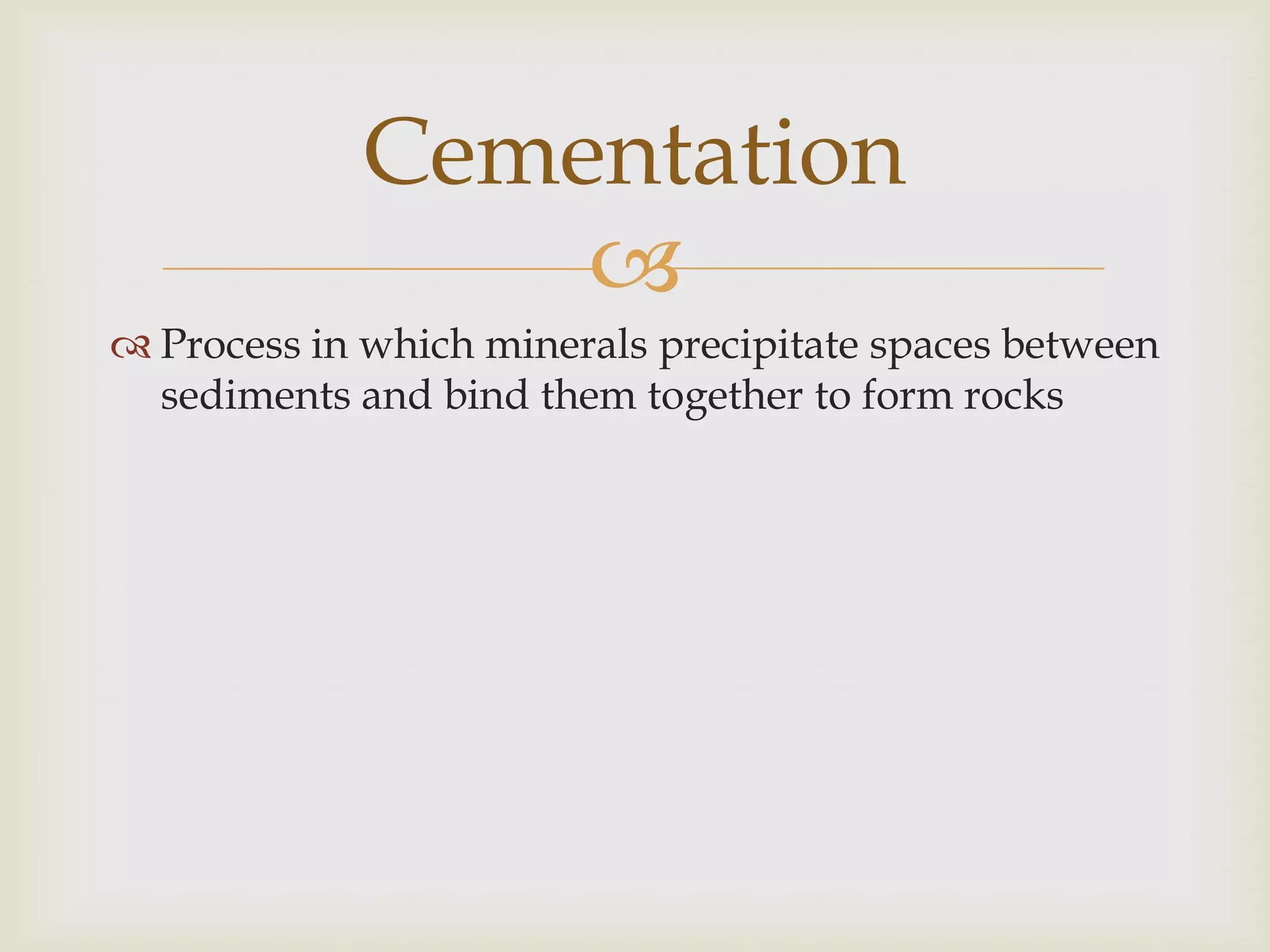 Cementation

Process in which minerals precipitate spaces between sediments and bind them together to form rocks